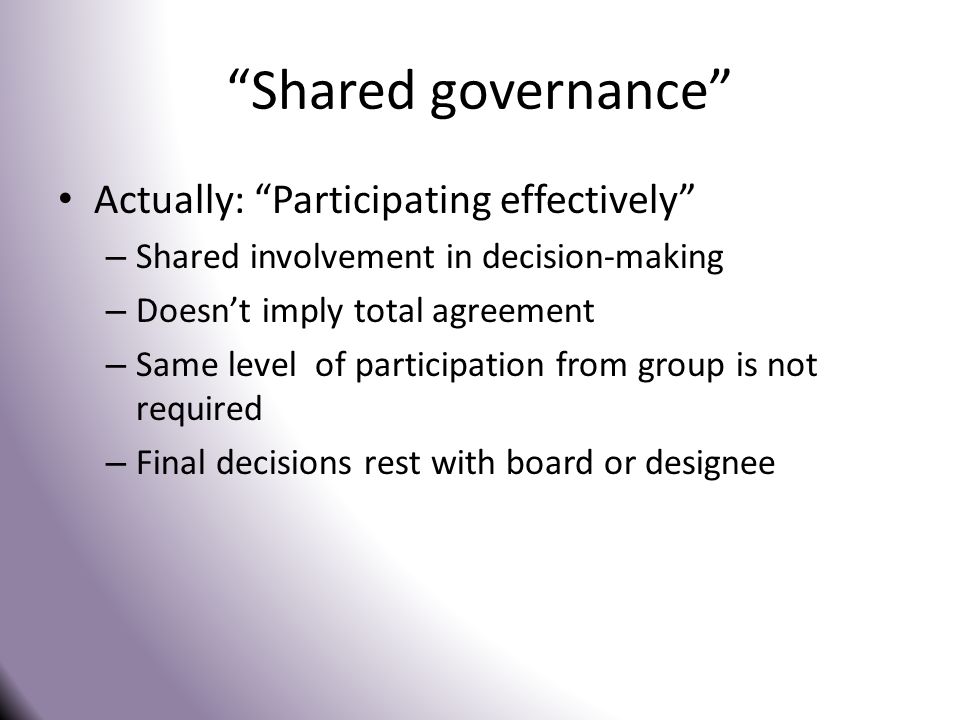 “Shared governance”

• Actually: “Participating effectively”
– Shared involvement in decision-making
– Doesn’t imply total agreement
– Same level of participation from group is not required
– Final decisions rest with board or designee